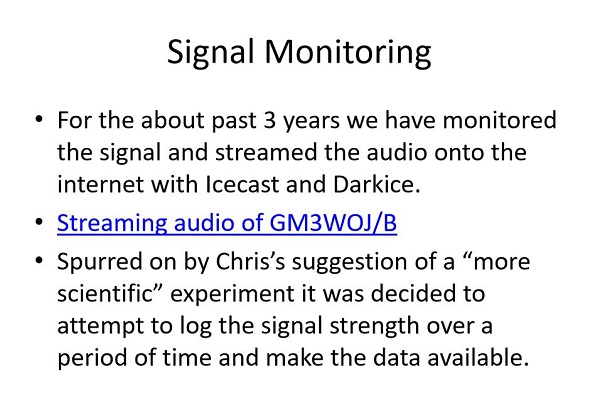 Signal Monitoring

• For the about past 3 years we have monitored the signal and streamed the audio onto the internet with Icecast and Darkice.

• Streaming audio of GM3WOJ/B

• Spurred on by Chris's suggestion of a "more scientific" experiment it was decided to attempt to log the signal strength over a period of time and make the data available.